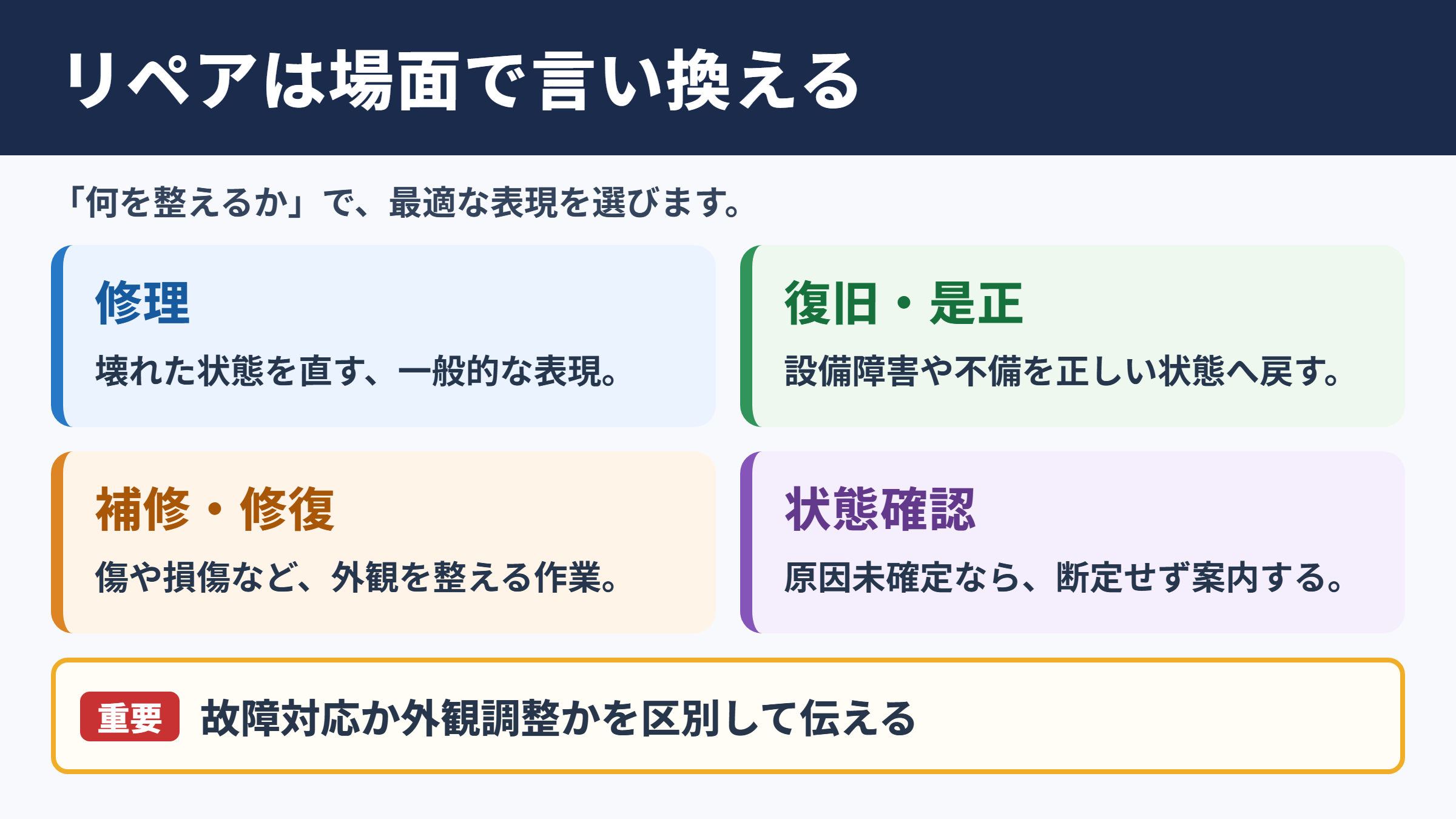 リペアは場面で言い換える

「何を整えるか」で、最適な表現を選びます。

修理

壊れた状態を直す、一般的な表現。

復旧・是正

設備障害や不備を正しい状態へ戻す。

補修・修復

傷や損傷など、外観を整える作業。

状態確認

原因未確定なら、断定せず案内する。

重要 故障対応か外観調整かを区別して伝える